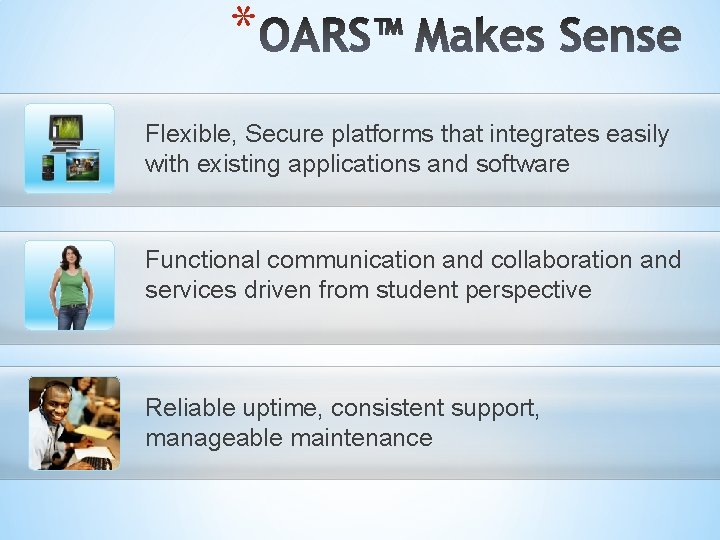 *OARS™ Makes Sense

Flexible, Secure platforms that integrates easily with existing applications and software

Functional communication and collaboration and services driven from student perspective

Reliable uptime, consistent support, manageable maintenance